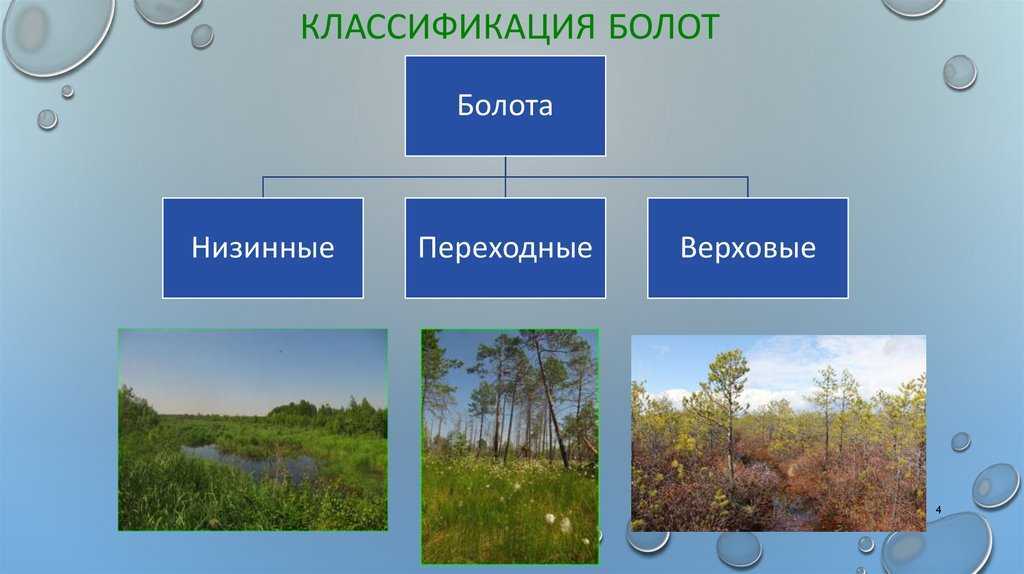 КЛАССИФИКАЦИЯ БОЛОТ

Болота

Низинные

Переходные

Верховые

4